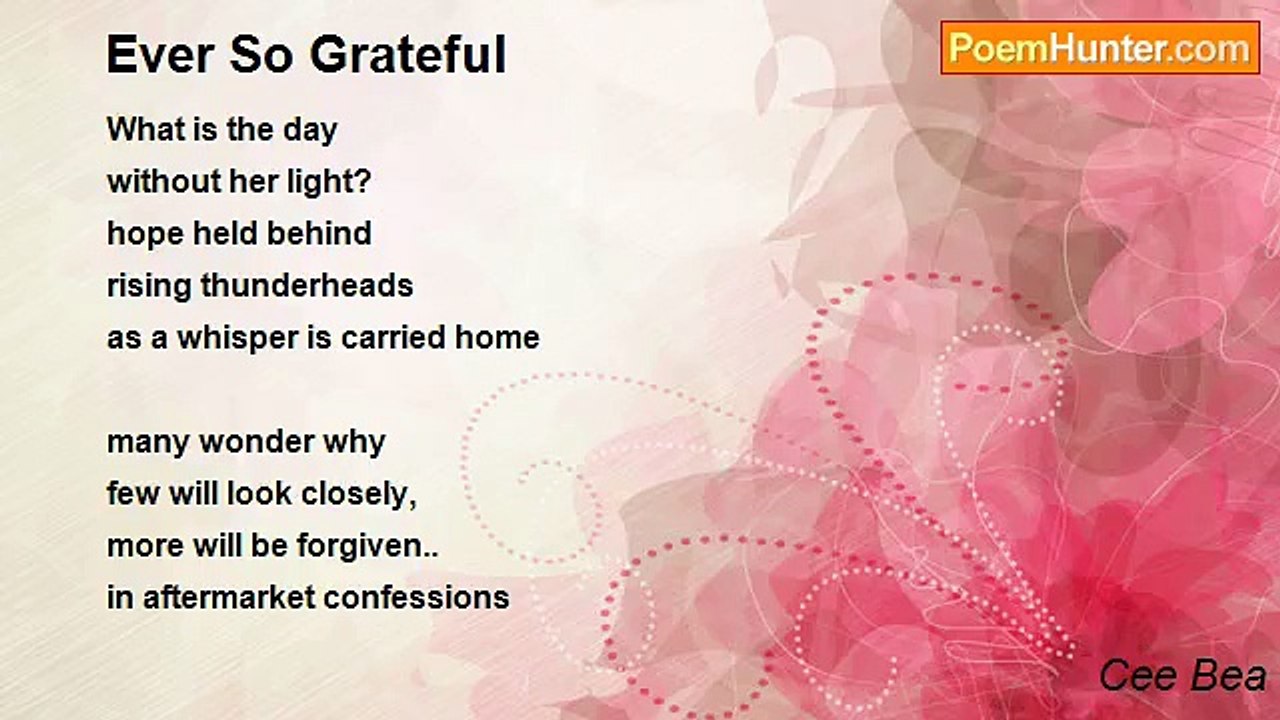 Ever So Grateful

PoemHunter.com

What is the day
without her light?
hope held behind
rising thunderheads
as a whisper is carried home

many wonder why
few will look closely,
more will be forgiven..
in aftermarket confessions

Cee Bea